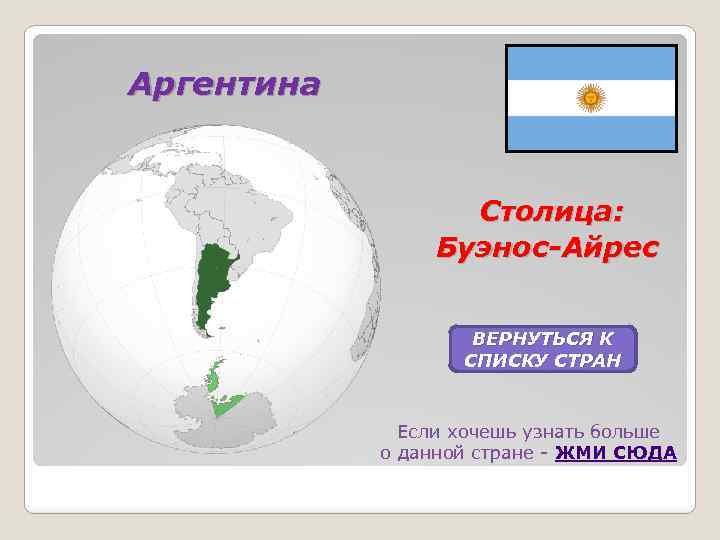 Аргентина

Столица:
Буэнос-Айрес

ВЕРНУТЬСЯ К СПИСКУ СТРАН

Если хочешь узнать больше о данной стране - ЖМИ СЮДА